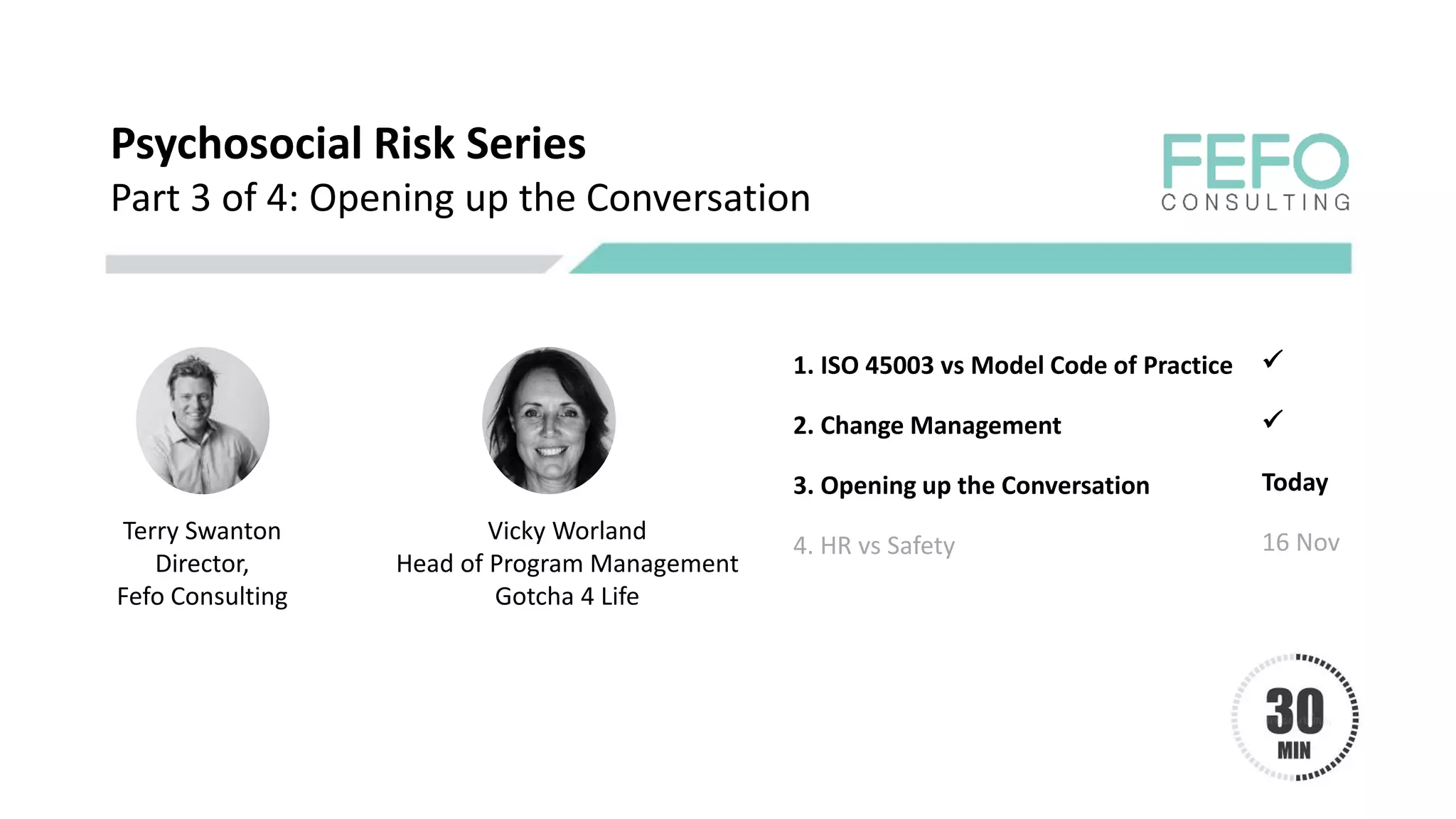 Psychosocial Risk Series
Part 3 of 4: Opening up the Conversation

FEFO
CONSULTING

Terry Swanton
Director,
Fefo Consulting

Vicky Worland
Head of Program Management
Gotcha 4 Life

1. ISO 45003 vs Model Code of Practice ✓

2. Change Management ✓

3. Opening up the Conversation Today

4. HR vs Safety 16 Nov

30
MIN